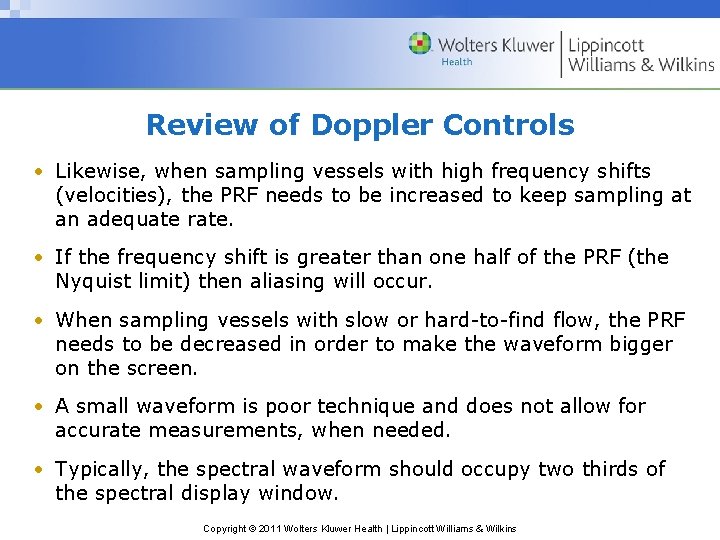 Wolters Kluwer Health | Lippincott Williams & Wilkins

Review of Doppler Controls

• Likewise, when sampling vessels with high frequency shifts (velocities), the PRF needs to be increased to keep sampling at an adequate rate.

• If the frequency shift is greater than one half of the PRF (the Nyquist limit) then aliasing will occur.

• When sampling vessels with slow or hard-to-find flow, the PRF needs to be decreased in order to make the waveform bigger on the screen.

• A small waveform is poor technique and does not allow for accurate measurements, when needed.

• Typically, the spectral waveform should occupy two thirds of the spectral display window.

Copyright © 2011 Wolters Kluwer Health | Lippincott Williams & Wilkins